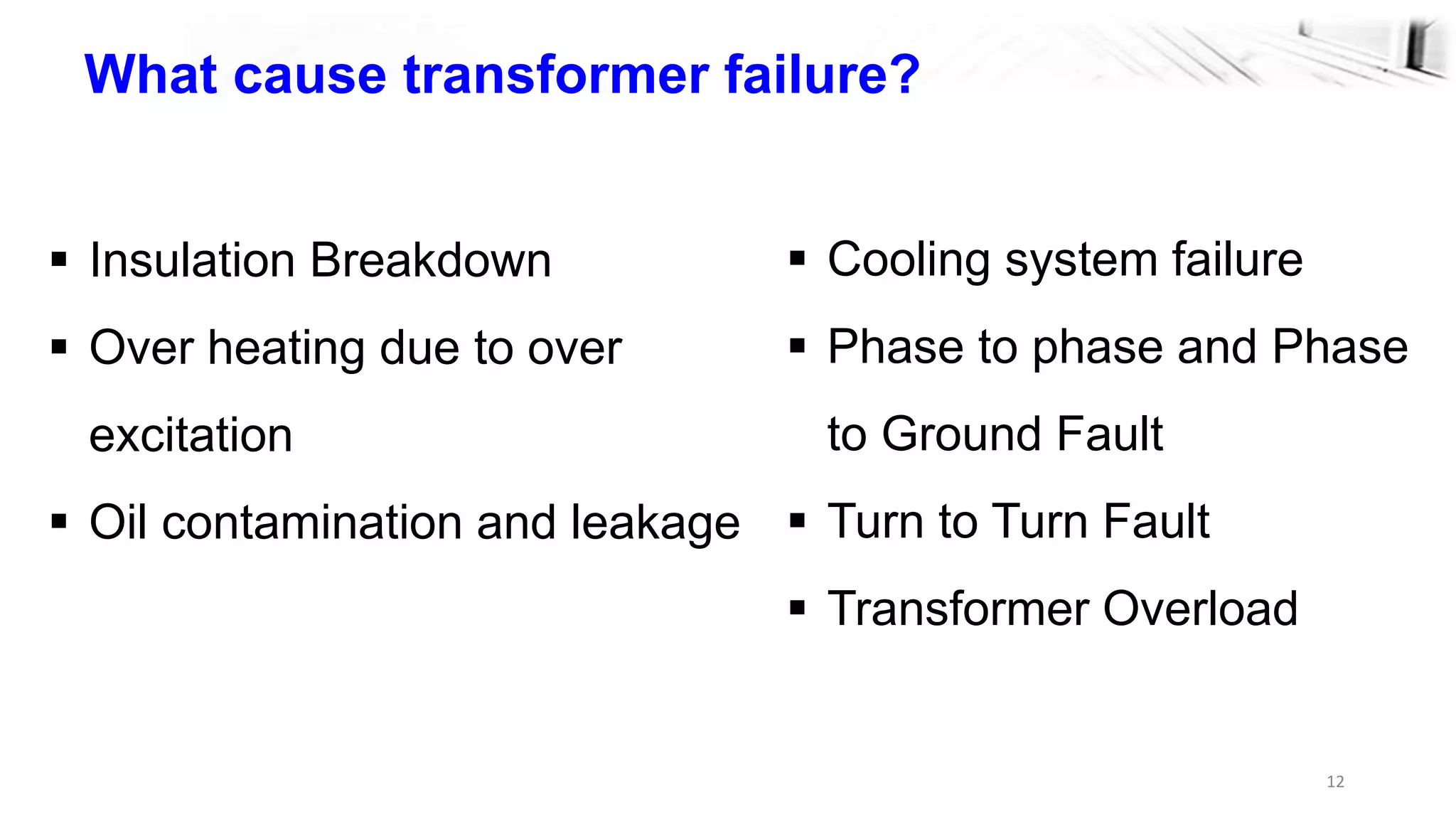 What cause transformer failure?

▪ Insulation Breakdown
▪ Over heating due to over excitation
▪ Oil contamination and leakage

▪ Cooling system failure
▪ Phase to phase and Phase to Ground Fault
▪ Turn to Turn Fault
▪ Transformer Overload

12